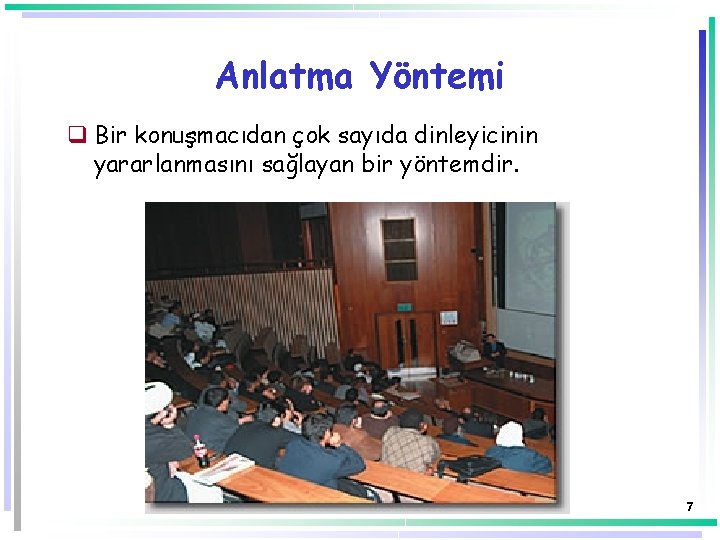 Anlatma Yöntemi

❑ Bir konuşmacıdan çok sayıda dinleyicinin yararlanmasını sağlayan bir yöntemdir.

7